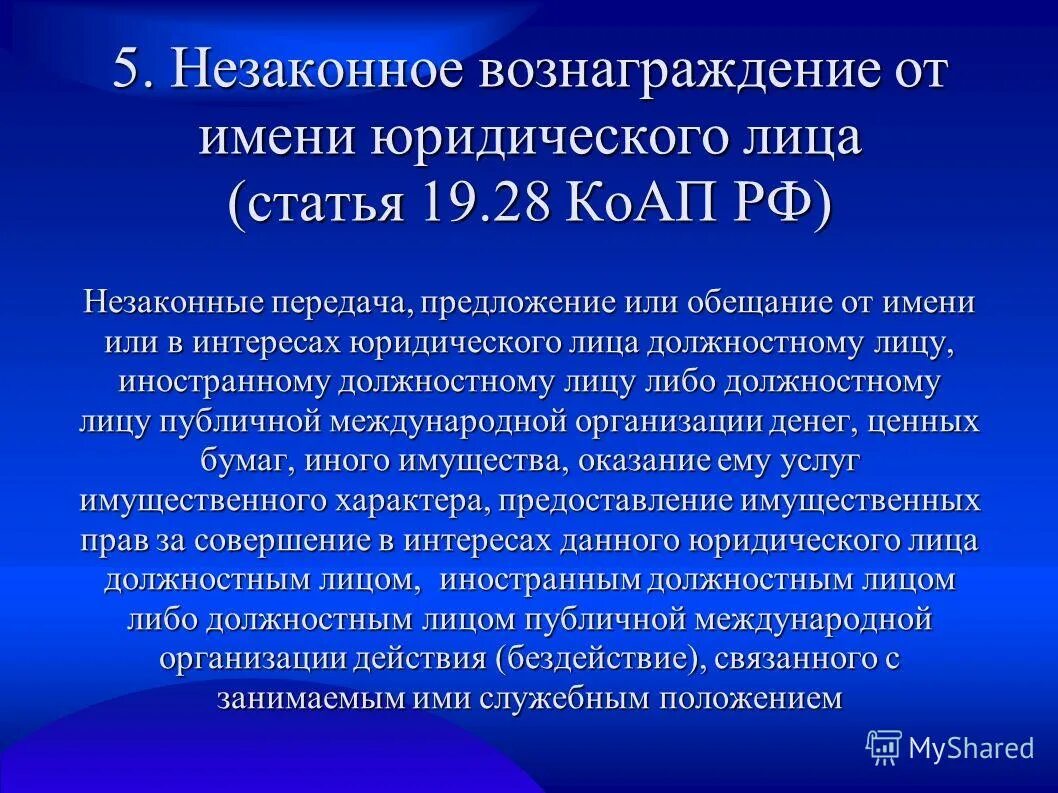 5. Незаконное вознаграждение от имени юридического лица (статья 19.28 КоАП РФ)

Незаконные передача, предложение или обещание от имени или в интересах юридического лица должностному лицу, иностранному должностному лицу либо должностному лицу публичной международной организации денег, ценных бумаг, иного имущества, оказание ему услуг имущественного характера, предоставление имущественных прав за совершение в интересах данного юридического лица должностным лицом, иностранным должностным лицом либо должностным лицом публичной международной организации действия (бездействие), связанного с занимаемым ими служебным положением

MyShared